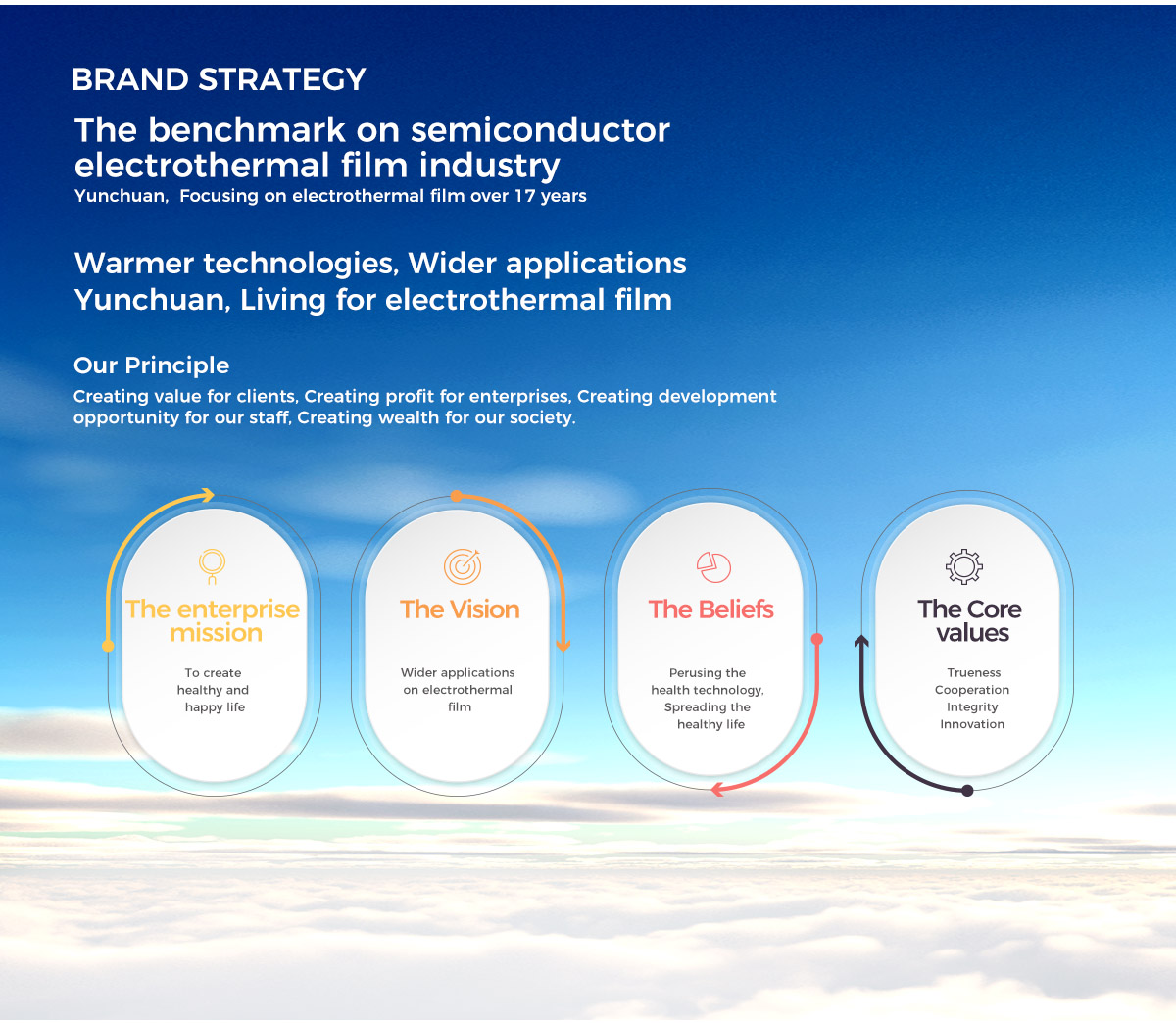 BRAND STRATEGY

The benchmark on semiconductor electrothermal film industry

Yunchuan, Focusing on electrothermal film over 17 years

Warmer technologies, Wider applications
Yunchuan, Living for electrothermal film

Our Principle

Creating value for clients, Creating profit for enterprises, Creating development opportunity for our staff, Creating wealth for our society.

The enterprise mission

To create healthy and happy life

The Vision

Wider applications on electrothermal film

The Beliefs

Perusing the health technology, Spreading the healthy life

The Core values

Trueness
Cooperation
Integrity
Innovation